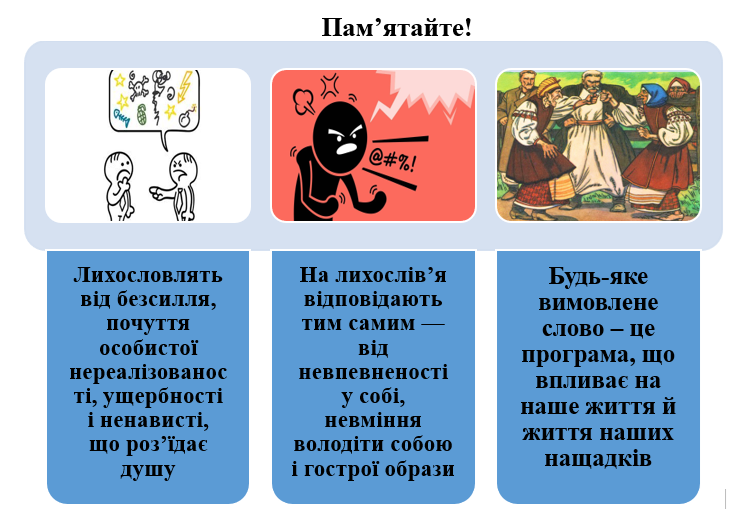 Пам’ятайте!

@#%!

Лихословлять від безсилля, почуття особистої нереалізованості, ущербності і ненависті, що роз’їдає душу

На лихослів’я відповідають тим самим — від невпевненості у собі, невміння володіти собою і гострої образи

Будь-яке вимовлене слово – це програма, що впливає на наше життя й життя наших нащадків